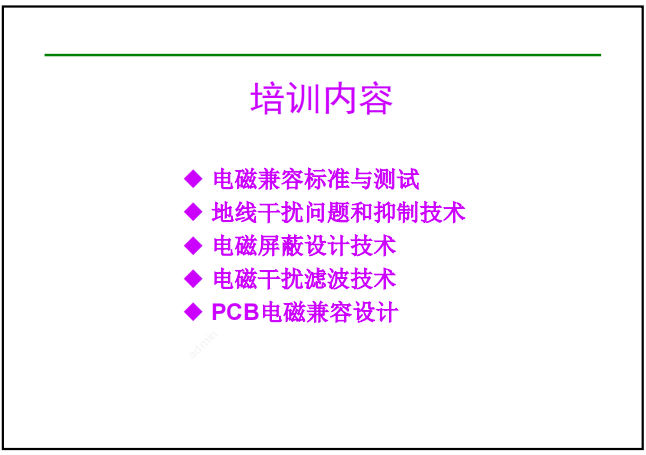 培训内容

◆ 电磁兼容标准与测试
◆ 地线干扰问题和抑制技术
◆ 电磁屏蔽设计技术
◆ 电磁干扰滤波技术
◆ PCB电磁兼容设计

admin